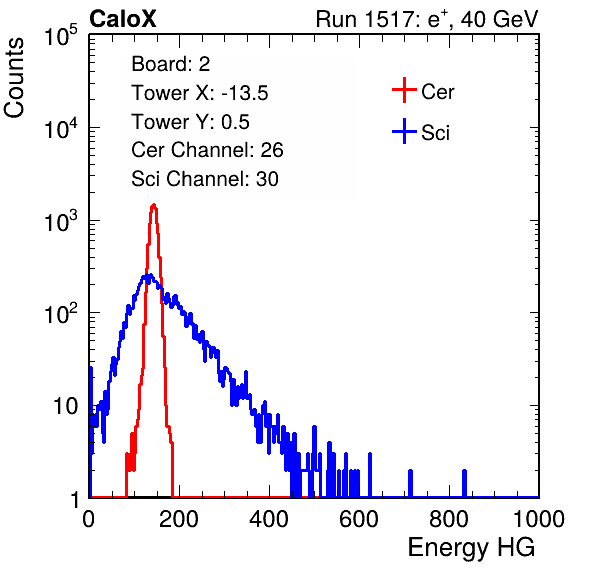 CaloX

Run 1517: $e^{+}$, 40 GeV

Counts

$10^5$
$10^4$
$10^3$
$10^2$
10
1

Board: 2
Tower X: -13.5
Tower Y: 0.5
Cer Channel: 26
Sci Channel: 30

Cer
Sci

0
200
400
600
800
1000

Energy HG